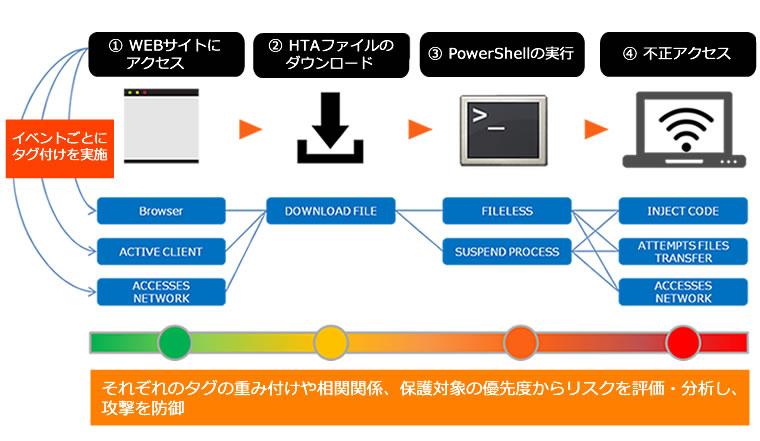 ① WEBサイトにアクセス

② HTAファイルのダウンロード

③ PowerShellの実行

④ 不正アクセス

イベントごとにタグ付けを実施

Browser

ACTIVE CLIENT

ACCESSES NETWORK

DOWNLOAD FILE

FILELESS

SUSPEND PROCESS

INJECT CODE

ATTEMPTS FILES TRANSFER

ACCESSES NETWORK

それぞれのタグの重み付けや相関関係、保護対象の優先度からリスクを評価・分析し、攻撃を防御